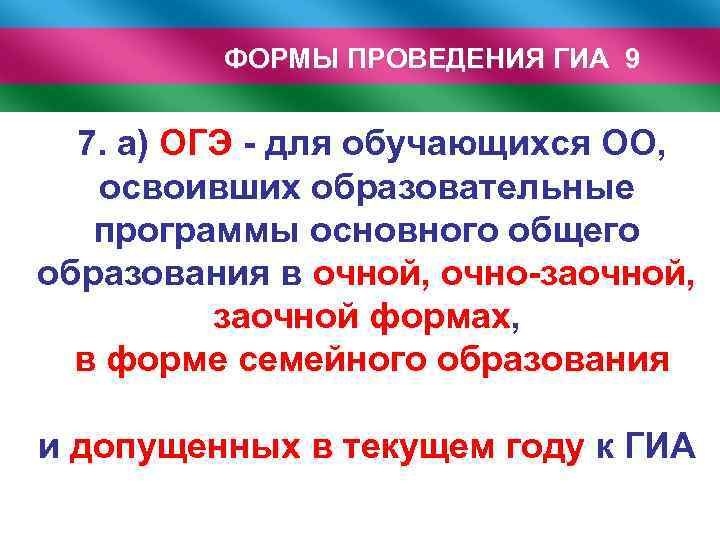 ФОРМЫ ПРОВЕДЕНИЯ ГИА 9

7. а) ОГЭ - для обучающихся ОО, освоивших образовательные программы основного общего образования в очной, очно-заочной, заочной формах, в форме семейного образования

и допущенных в текущем году к ГИА